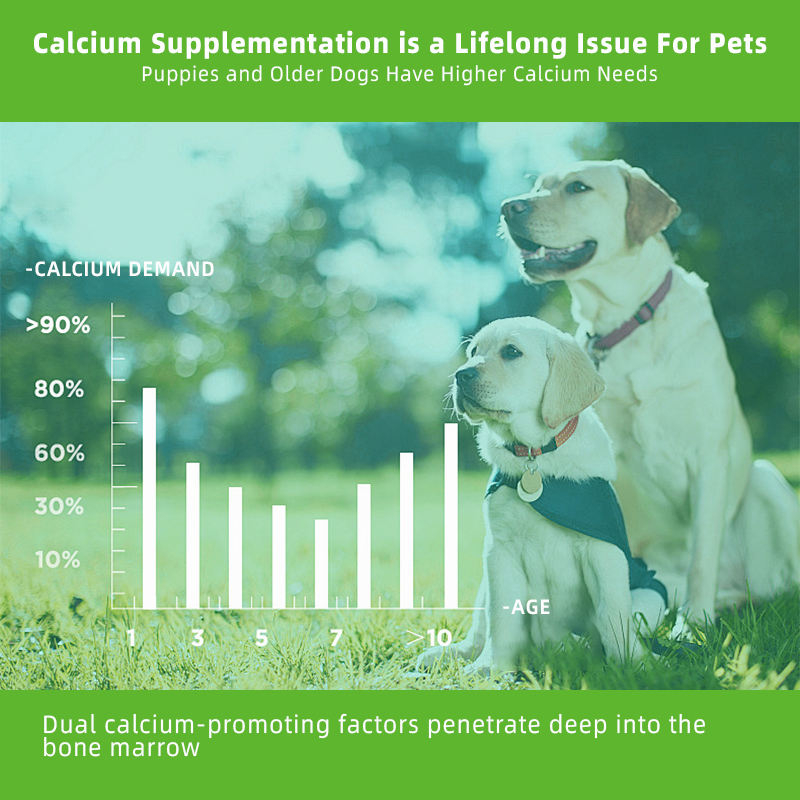 Calcium Supplementation is a Lifelong Issue For Pets
Puppies and Older Dogs Have Higher Calcium Needs

-CALCIUM DEMAND
>90%
80%
60%
30%
10%
-AGE
1
3
5
7
>10

Dual calcium-promoting factors penetrate deep into the bone marrow